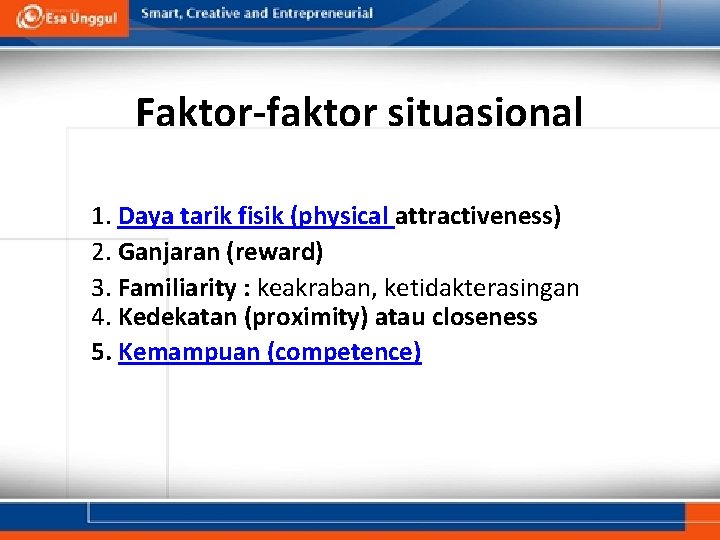 Esa Unggul

Smart, Creative and Entrepreneurial

Faktor-faktor situasional

1. Daya tarik fisik (physical attractiveness)
2. Ganjaran (reward)
3. Familiarity : keakraban, ketidakterasingan
4. Kedekatan (proximity) atau closeness
5. Kemampuan (competence)